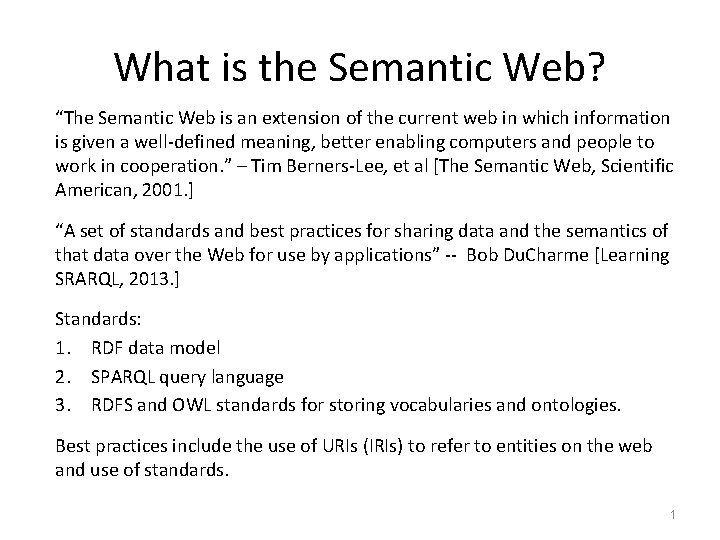 What is the Semantic Web?

“The Semantic Web is an extension of the current web in which information is given a well-defined meaning, better enabling computers and people to work in cooperation.” – Tim Berners-Lee, et al [The Semantic Web, Scientific American, 2001.]

“A set of standards and best practices for sharing data and the semantics of that data over the Web for use by applications” -- Bob DuCharme [Learning SRARQL, 2013.]

Standards:
1. RDF data model
2. SPARQL query language
3. RDFS and OWL standards for storing vocabularies and ontologies.

Best practices include the use of URIs (IRIs) to refer to entities on the web and use of standards.

1